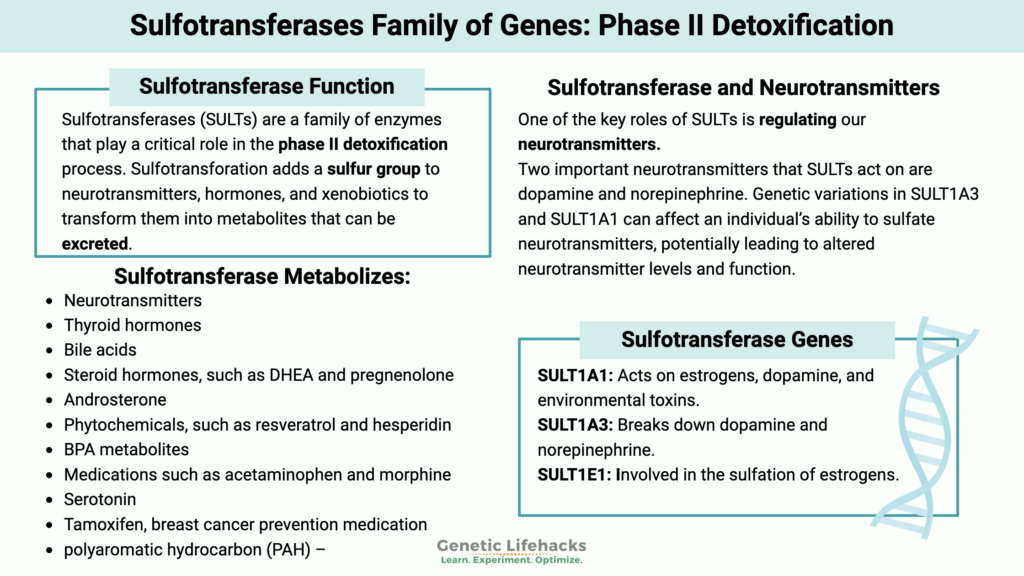 Sulfotransferases Family of Genes: Phase II Detoxification

Sulfotransferase Function

Sulfotransferases (SULTs) are a family of enzymes that play a critical role in the phase II detoxification process. Sulfotransforation adds a sulfur group to neurotransmitters, hormones, and xenobiotics to transform them into metabolites that can be excreted.

Sulfotransferase Metabolizes:

- Neurotransmitters
- Thyroid hormones
- Bile acids
- Steroid hormones, such as DHEA and pregnenolone
- Androsterone
- Phytochemicals, such as resveratrol and hesperidin
- BPA metabolites
- Medications such as acetaminophen and morphine
- Serotonin
- Tamoxifen, breast cancer prevention medication
- polyaromatic hydrocarbon (PAH) –

Sulfotransferase and Neurotransmitters

One of the key roles of SULTs is regulating our neurotransmitters.
Two important neurotransmitters that SULTs act on are dopamine and norepinephrine. Genetic variations in SULT1A3 and SULT1A1 can affect an individual's ability to sulfate neurotransmitters, potentially leading to altered neurotransmitter levels and function.

Sulfotransferase Genes

SULT1A1: Acts on estrogens, dopamine, and environmental toxins.
SULT1A3: Breaks down dopamine and norepinephrine.
SULT1E1: Involved in the sulfation of estrogens.

Genetic Lifehacks
Learn. Experiment. Optimize.